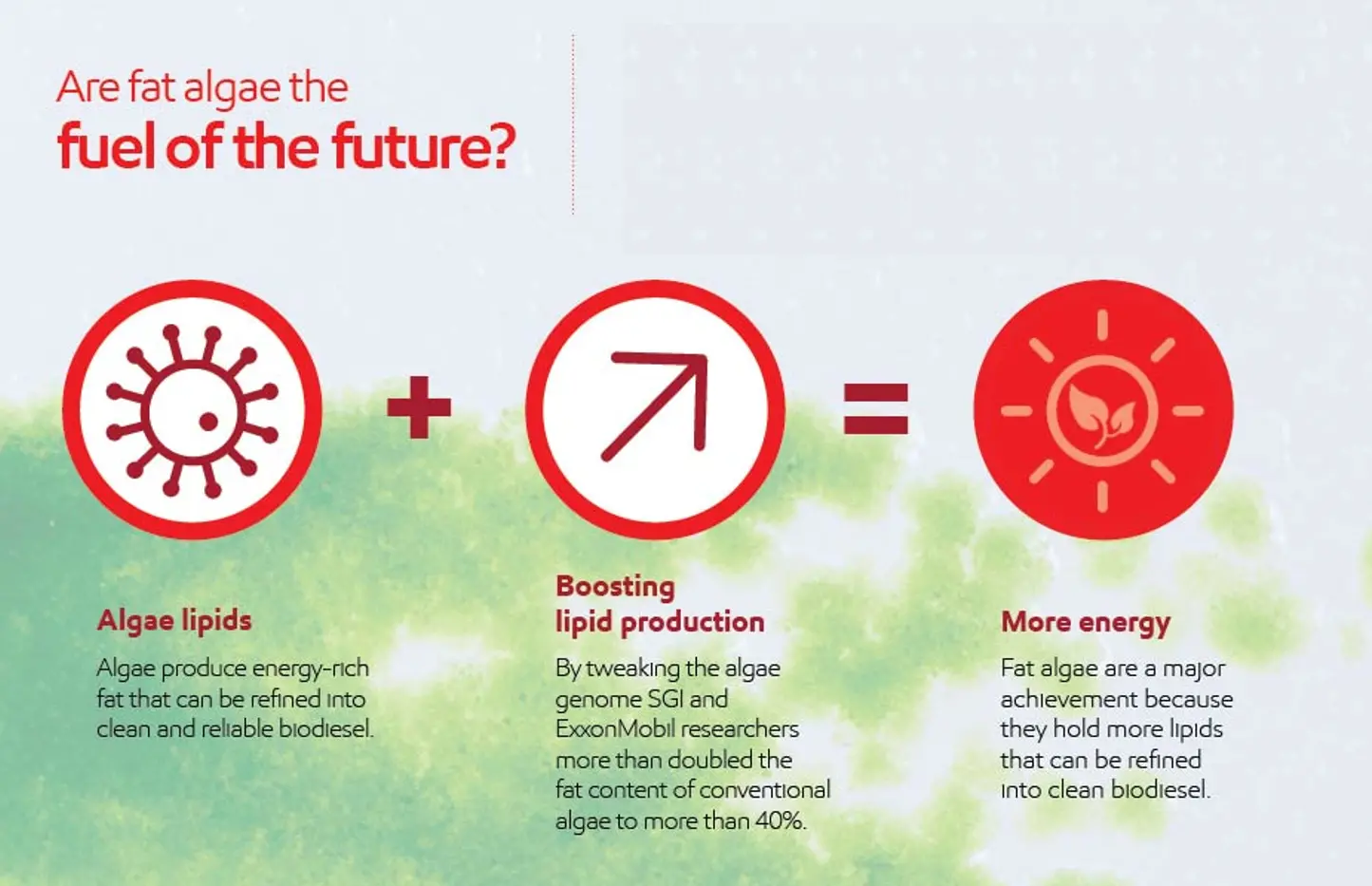 Are fat algae the
fuel of the future?

+

=

Algae lipids

Algae produce energy-rich fat that can be refined into clean and reliable biodiesel.

Boosting
lipid production

By tweaking the algae genome SGI and ExxonMobil researchers more than doubled the fat content of conventional algae to more than 40%.

More energy

Fat algae are a major achievement because they hold more lipids that can be refined into clean biodiesel.